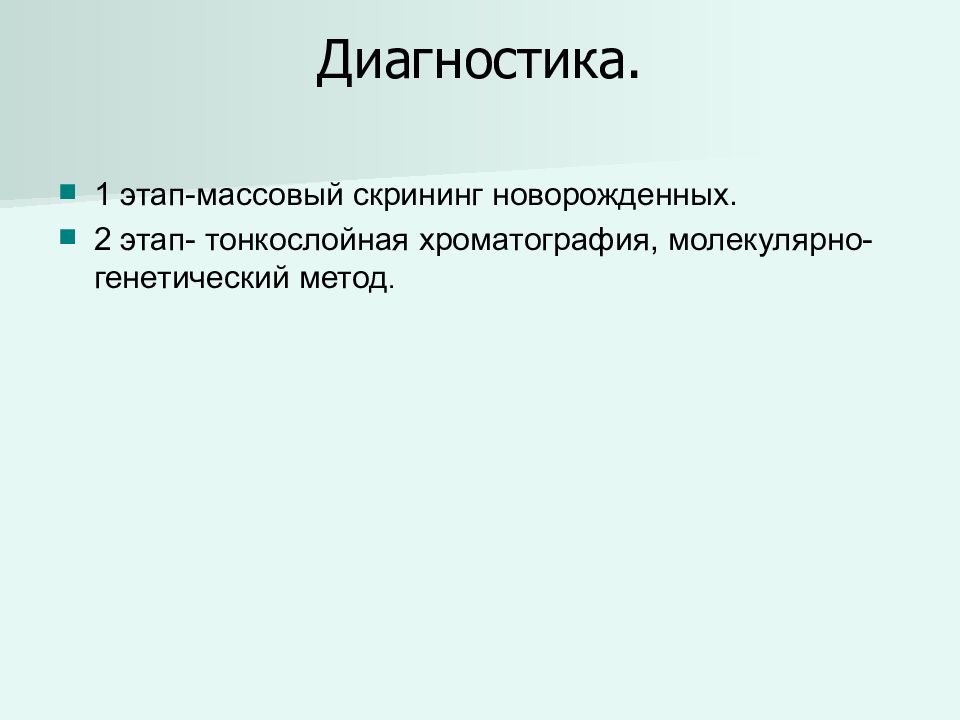 Диагностика.

1 этап-массовый скрининг новорожденных.

2 этап- тонкослойная хроматография, молекулярно-генетический метод.